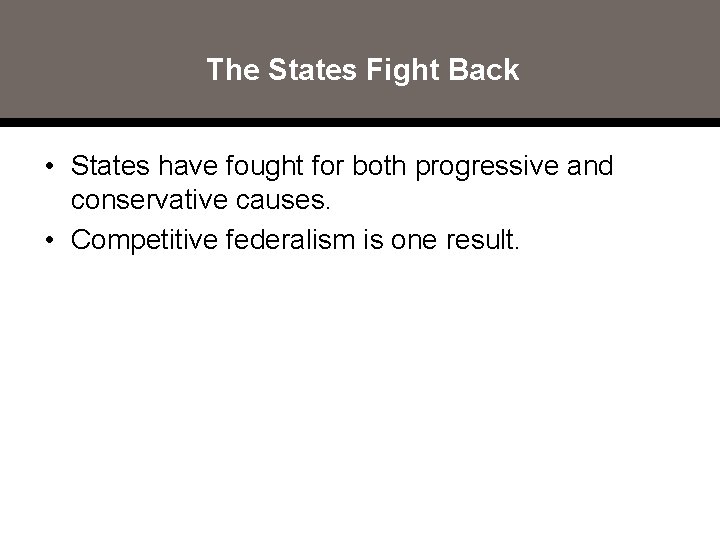 The States Fight Back

• States have fought for both progressive and conservative causes.

• Competitive federalism is one result.